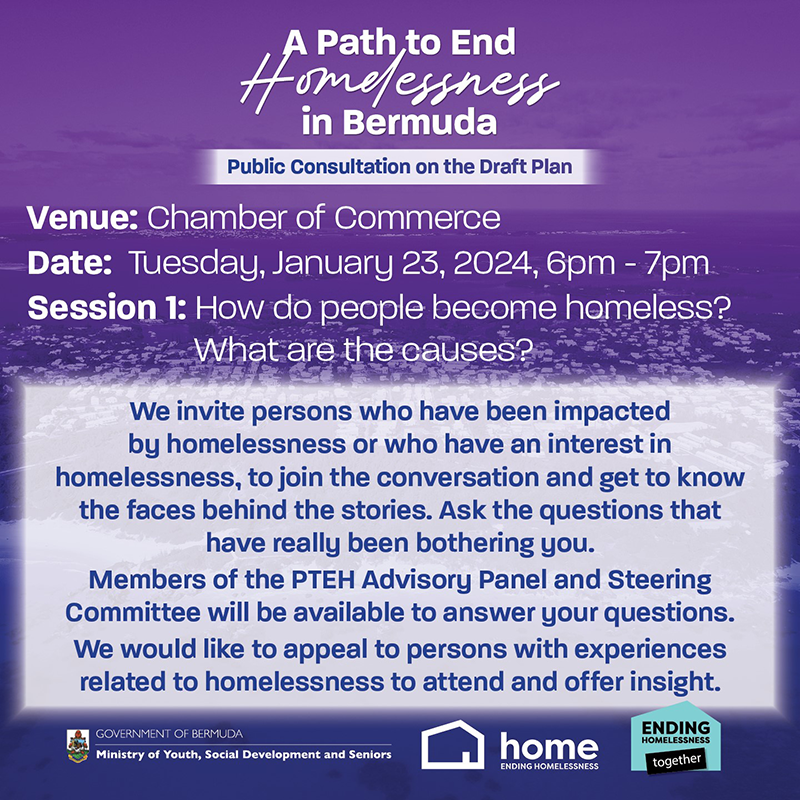 A Path to End
Homelessness
in Bermuda

Public Consultation on the Draft Plan

Venue: Chamber of Commerce
Date: Tuesday, January 23, 2024, 6pm - 7pm
Session 1: How do people become homeless? What are the causes?

We invite persons who have been impacted by homelessness or who have an interest in homelessness, to join the conversation and get to know the faces behind the stories. Ask the questions that have really been bothering you.

Members of the PTEH Advisory Panel and Steering Committee will be available to answer your questions.

We would like to appeal to persons with experiences related to homelessness to attend and offer insight.

GOVERNMENT OF BERMUDA
Ministry of Youth, Social Development and Seniors

home
ENDING HOMELESSNESS

ENDING HOMELESSNESS together